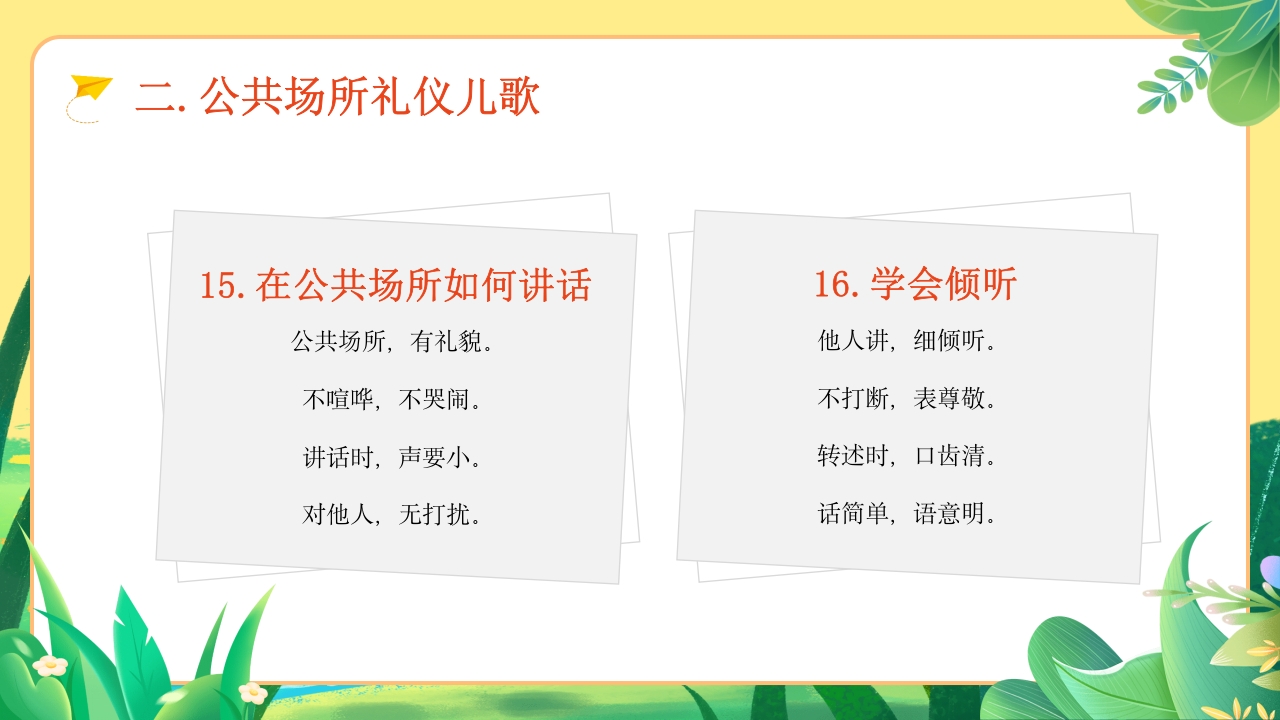 二. 公共场所礼仪儿歌

15. 在公共场所如何讲话

公共场所，有礼貌。

不喧哗，不哭闹。

讲话时，声要小。

对他人，无打扰。

16. 学会倾听

他人讲，细倾听。

不打断，表尊敬。

转述时，口齿清。

话简单，语意明。